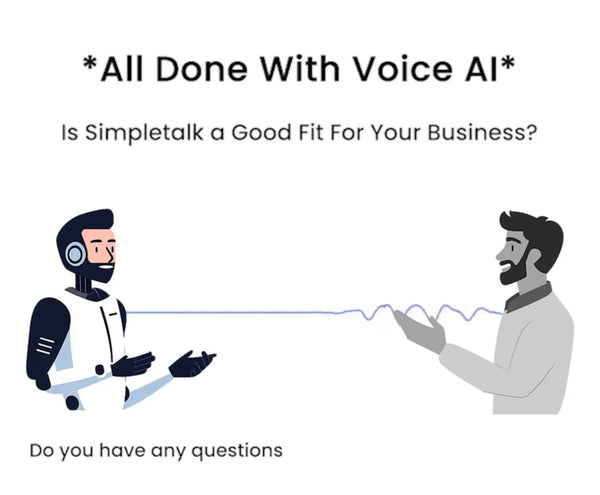 *All Done With Voice AI*

Is Simpletalk a Good Fit For Your Business?

Do you have any questions